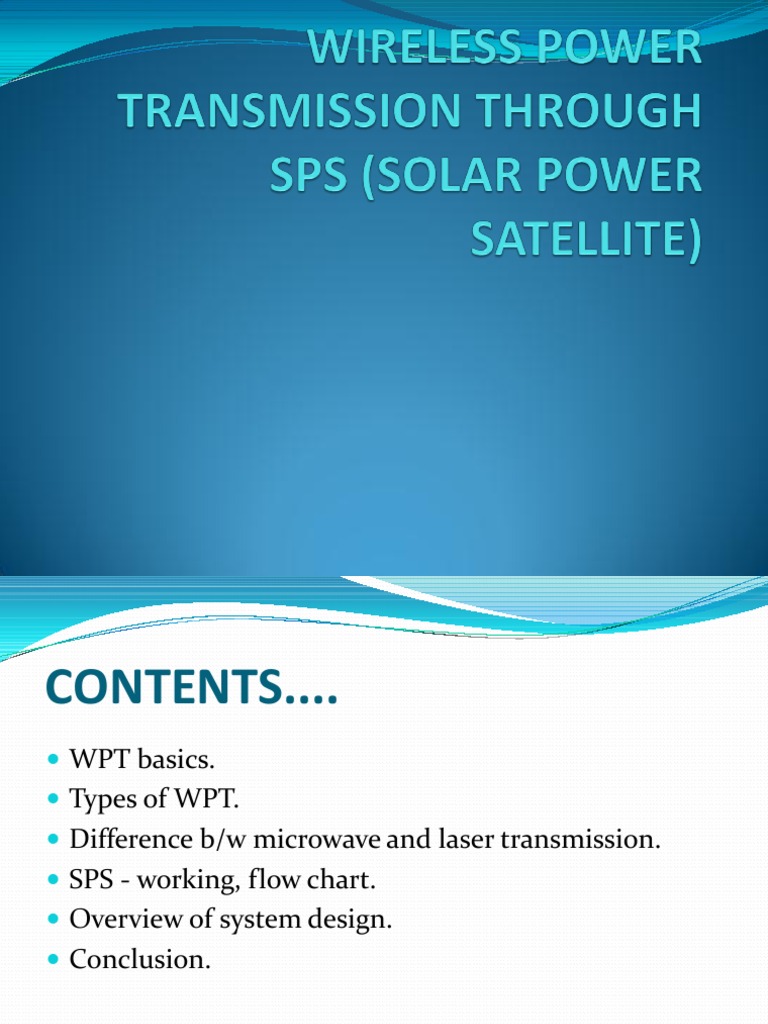 WIRELESS POWER TRANSMISSION THROUGH SPS (SOLAR POWER SATELLITE)

CONTENTS....

- WPT basics.
- Types of WPT.
- Difference b/w microwave and laser transmission.
- SPS - working, flow chart.
- Overview of system design.
- Conclusion.